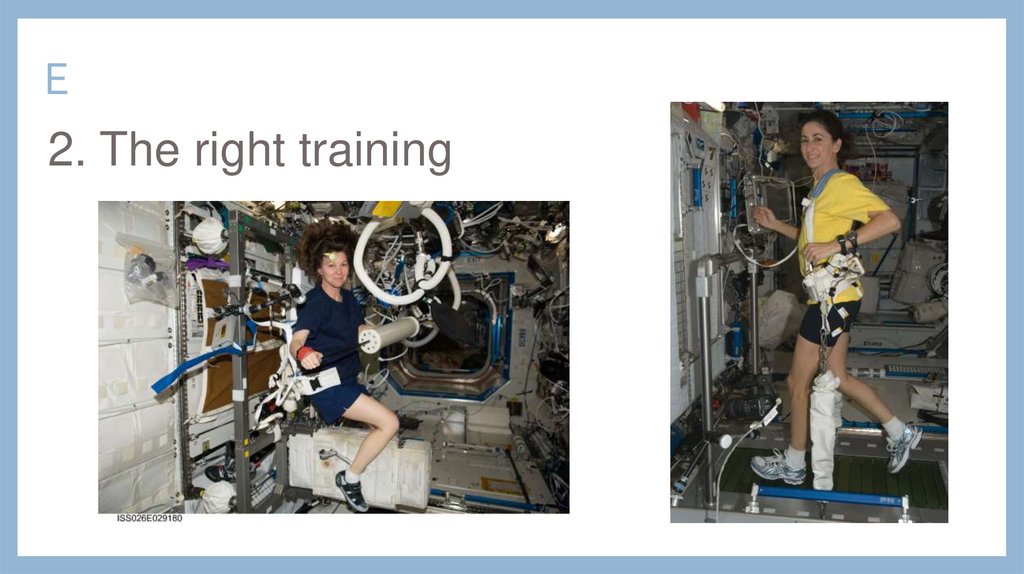 E

2. The right training

ISS026E029180